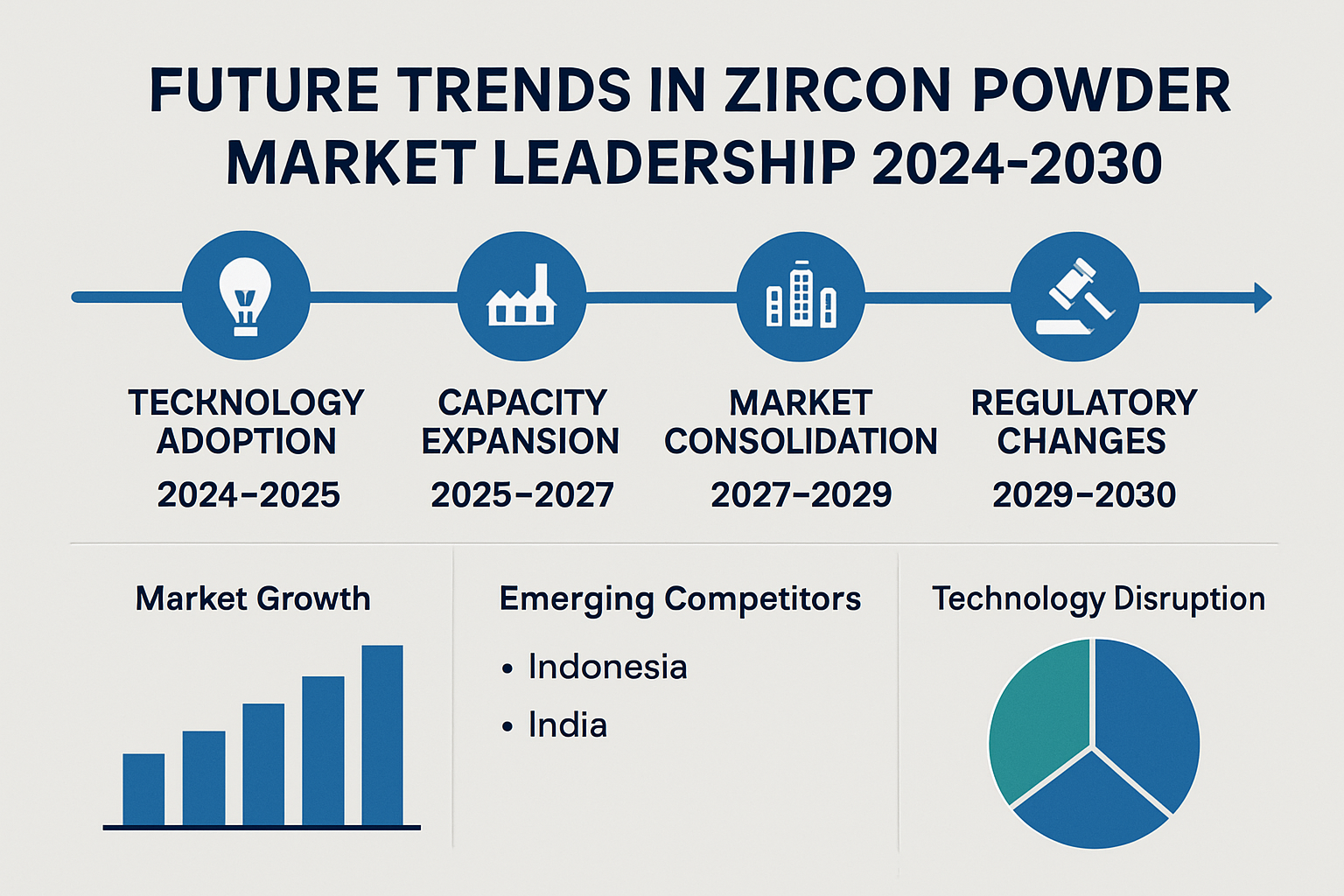 FUTURE TRENDS IN ZIRCON POWDER MARKET LEADERSHIP 2024-2030

TECKNOLOGY ADOPTION
2024–2025

CAPACITY EXPANSION
2025–2027

MARKET CONSOLIDATION
2027–2029

REGULATORY CHANGES
2029–2030

Market Growth

Emerging Competitors
• Indonesia
• India

Technology Disruption